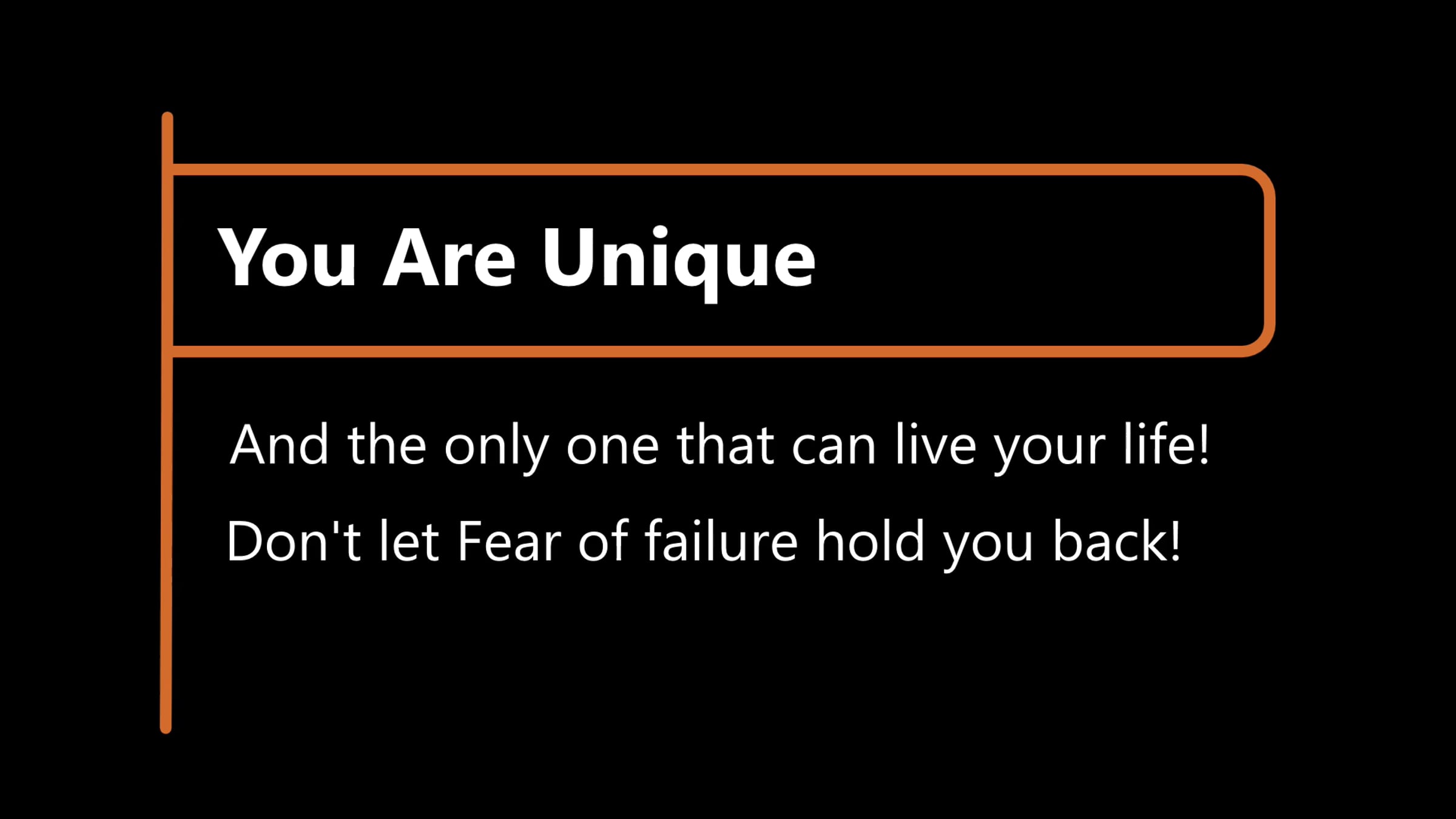 You Are Unique

And the only one that can live your life!

Don't let Fear of failure hold you back!